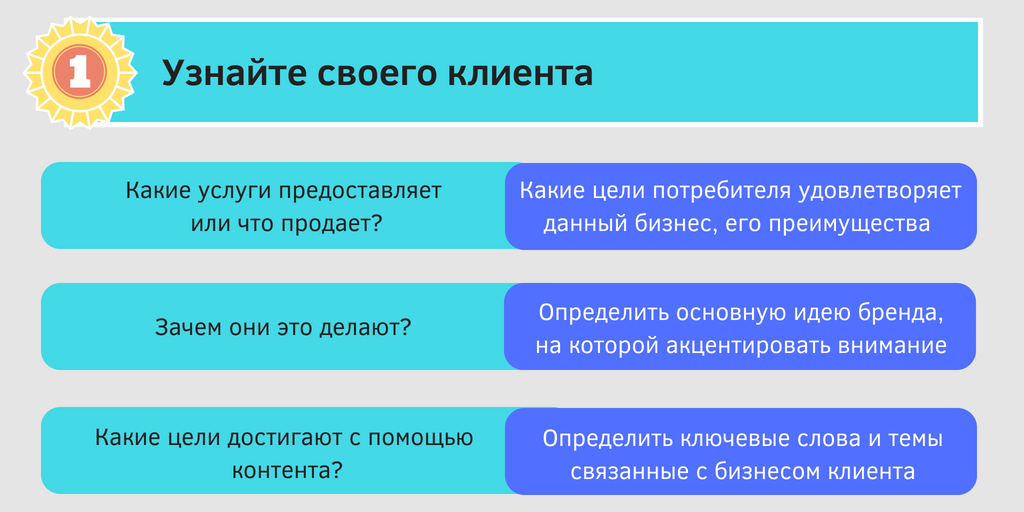 1

Узнайте своего клиента

Какие услуги предоставляет или что продает?

Какие цели потребителя удовлетворяет данный бизнес, его преимущества

Зачем они это делают?

Определить основную идею бренда, на которой акцентировать внимание

Какие цели достигают с помощью контента?

Определить ключевые слова и темы связанные с бизнесом клиента